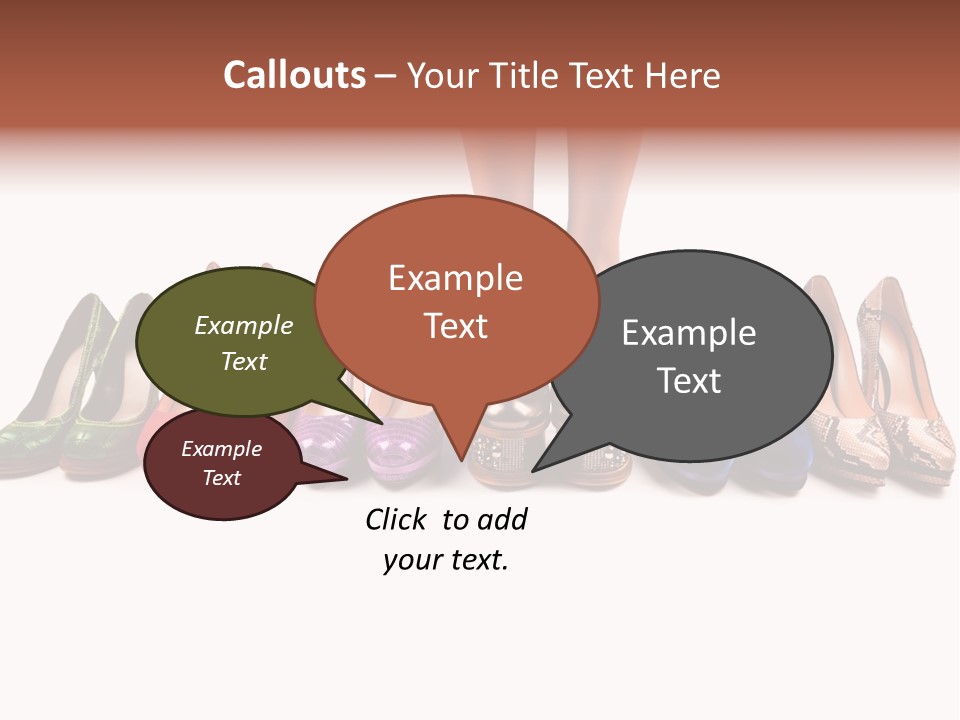 Callouts – Your Title Text Here

Example Text

Example Text

Example Text

Example Text

Click to add your text.